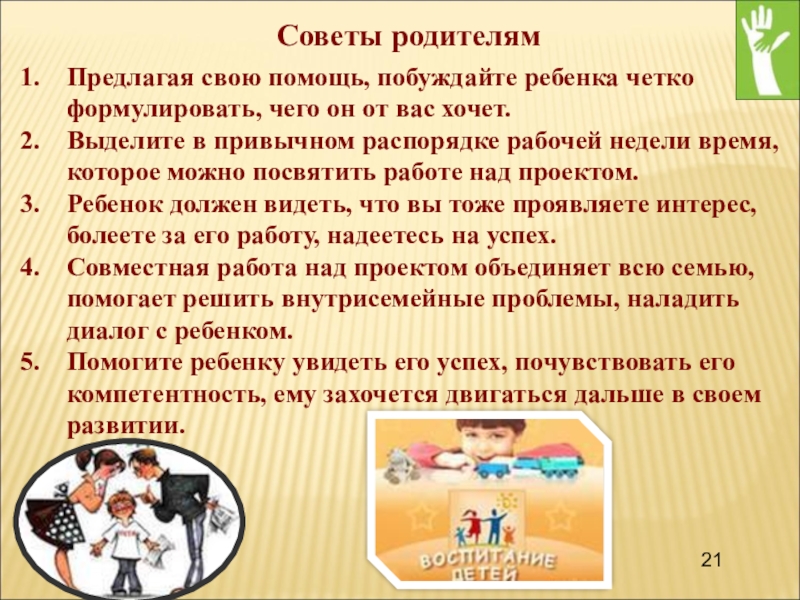 Советы родителям

1. Предлагая свою помощь, побуждайте ребенка четко формулировать, чего он от вас хочет.
2. Выделите в привычном распорядке рабочей недели время, которое можно посвятить работе над проектом.
3. Ребенок должен видеть, что вы тоже проявляете интерес, болеете за его работу, надеетесь на успех.
4. Совместная работа над проектом объединяет всю семью, помогает решить внутрисемейные проблемы, наладить диалог с ребенком.
5. Помогите ребенку увидеть его успех, почувствовать его компетентность, ему захочется двигаться дальше в своем развитии.

ВОСПИТАНИЕ ДЕТЕЙ

21